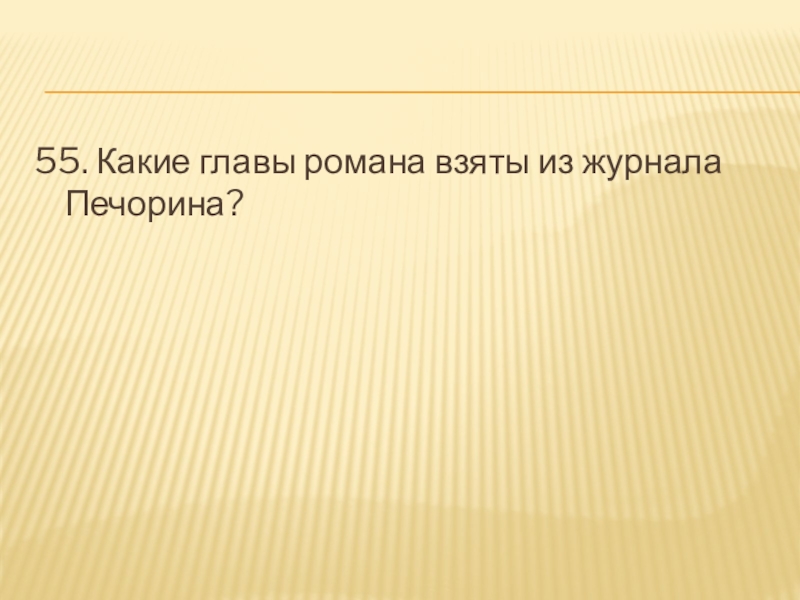 55. Какие главы романа взяты из журнала Печорина?